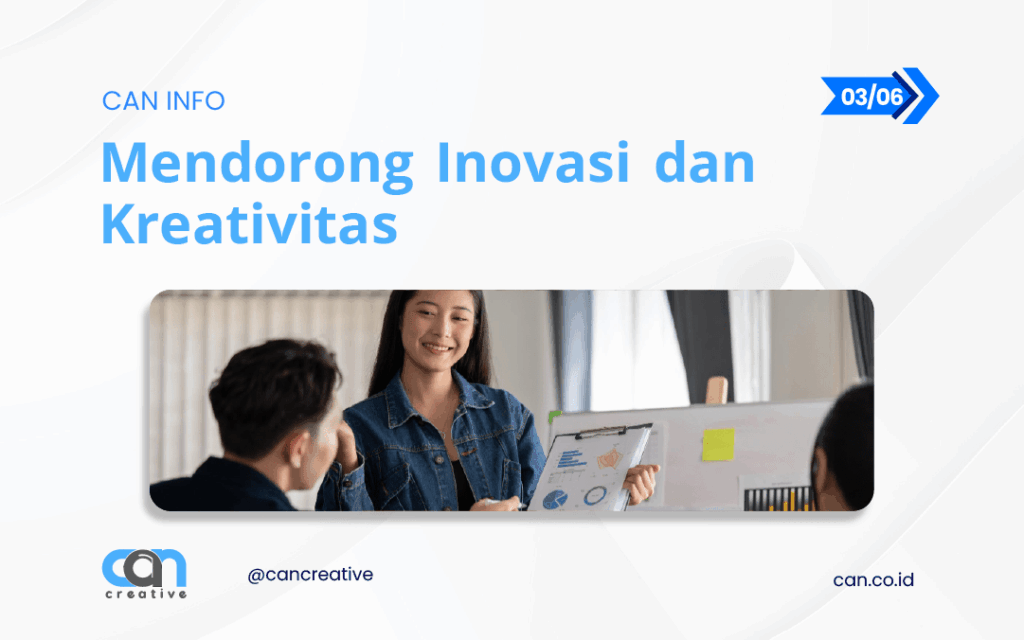 CAN INFO

03/06

Mendorong Inovasi dan Kreativitas

can
creative

@cancreative

can.co.id